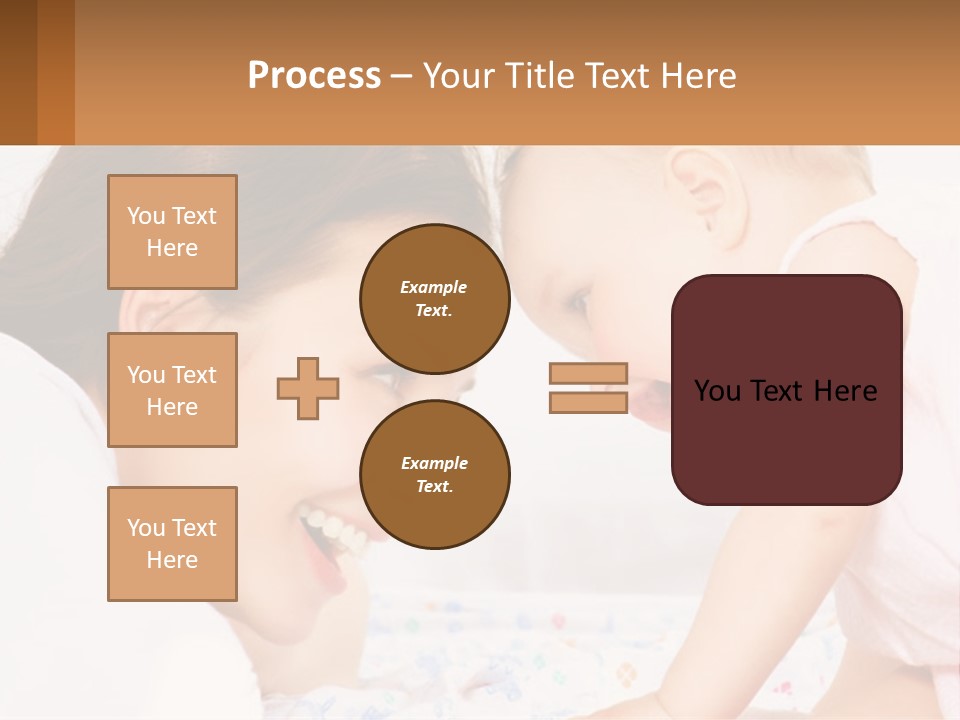 Process – Your Title Text Here

You Text Here

You Text Here

You Text Here

Example Text.

Example Text.

You Text Here